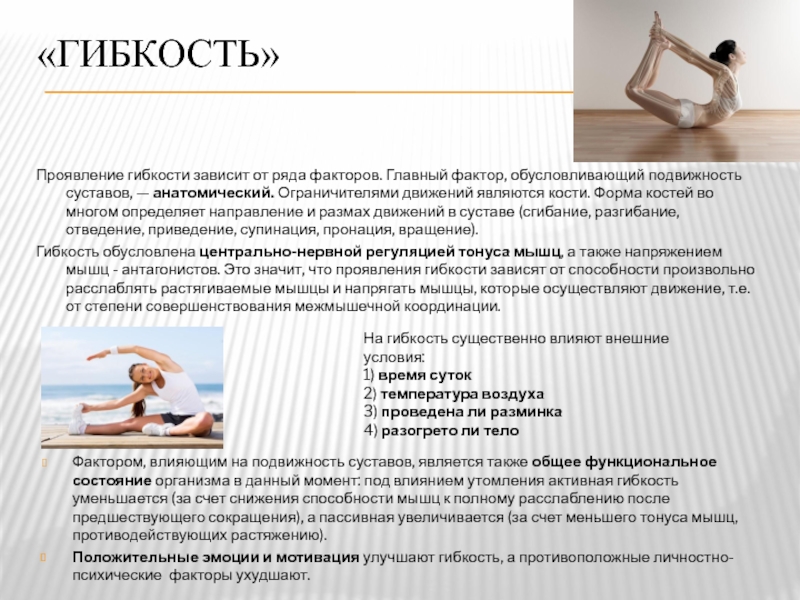 «ГИБКОСТЬ»

Проявление гибкости зависит от ряда факторов. Главный фактор, обусловливающий подвижность суставов, — анатомический. Ограничителями движений являются кости. Форма костей во многом определяет направление и размах движений в суставе (сгибание, разгибание, отведение, приведение, супинация, пронация, вращение).

Гибкость обусловлена центрально-нервной регуляцией тонуса мышц, а также напряжением мышц - антагонистов. Это значит, что проявления гибкости зависят от способности произвольно расслаблять растягиваемые мышцы и напрягать мышцы, которые осуществляют движение, т.е. от степени совершенствования межмышечной координации.

На гибкость существенно влияют внешние условия:
1) время суток
2) температура воздуха
3) проведена ли разминка
4) разогрето ли тело

Фактором, влияющим на подвижность суставов, является также общее функциональное состояние организма в данный момент: под влиянием утомления активная гибкость уменьшается (за счет снижения способности мышц к полному расслаблению после предшествующего сокращения), а пассивная увеличивается (за счет меньшего тонуса мышц, противодействующих растяжению).

Положительные эмоции и мотивация улучшают гибкость, а противоположные личностно-психические факторы ухудшают.